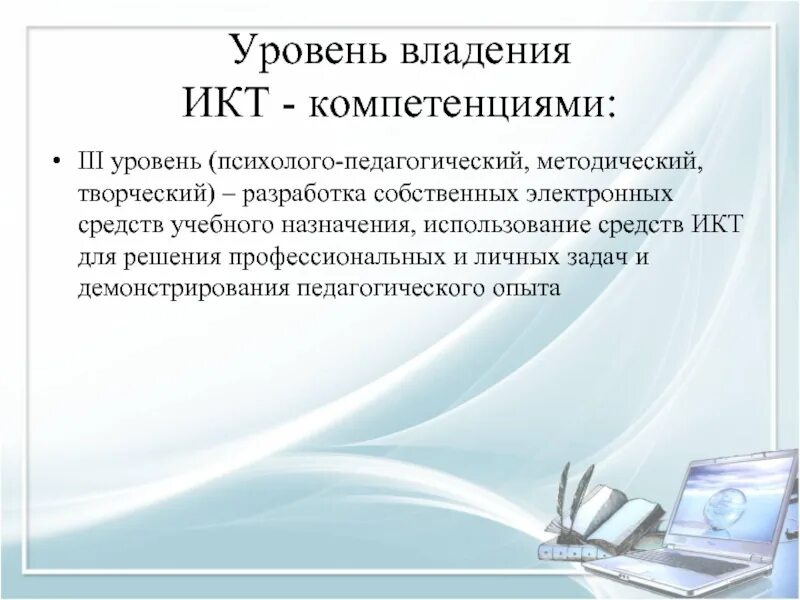 Уровень владения
ИКТ - компетенциями:

• III уровень (психолого-педагогический, методический, творческий) – разработка собственных электронных средств учебного назначения, использование средств ИКТ для решения профессиональных и личных задач и демонстрирования педагогического опыта